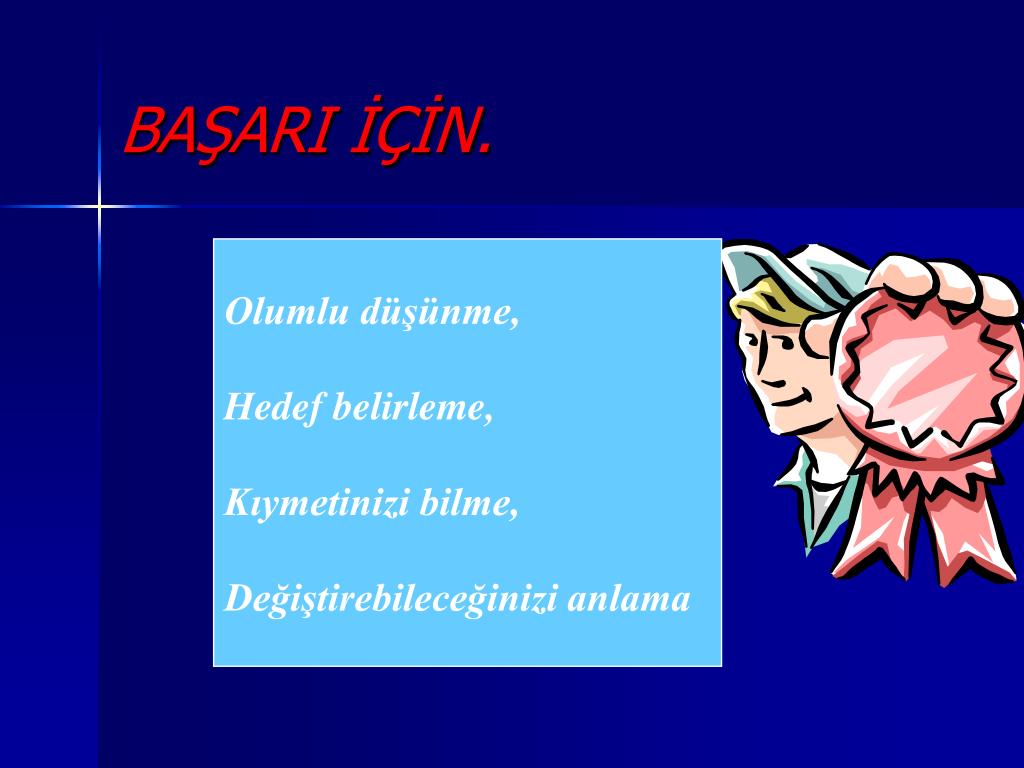 BAŞARI İÇİN.

Olumlu düşünme,

Hedef belirleme,

Kıymetinizi bilme,

Değiştirebileceğinizi anlama